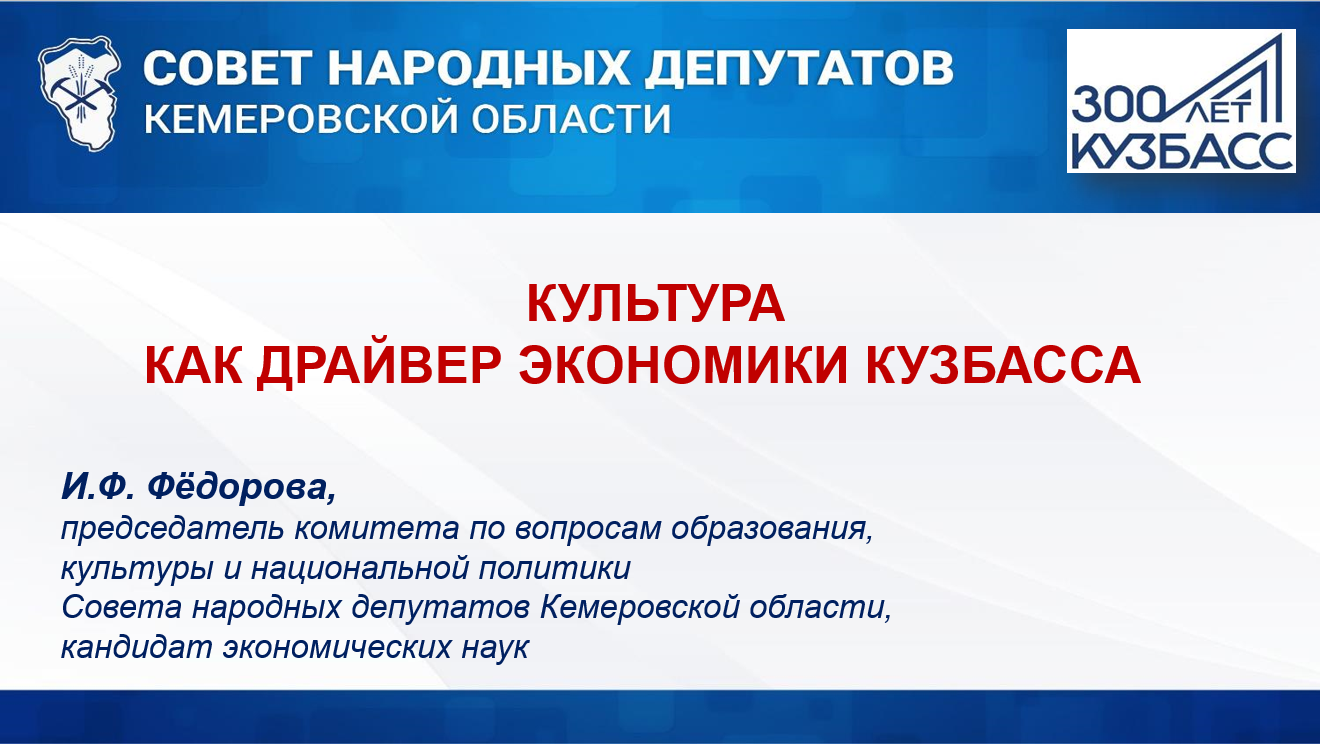 СОВЕТ НАРОДНЫХ ДЕПУТАТОВ
КЕМЕРОВСКОЙ ОБЛАСТИ

300 ЛЕТ
КУЗБАСС

КУЛЬТУРА
КАК ДРАЙВЕР ЭКОНОМИКИ КУЗБАССА

И.Ф. Фёдорова,
председатель комитета по вопросам образования, культуры и национальной политики Совета народных депутатов Кемеровской области, кандидат экономических наук